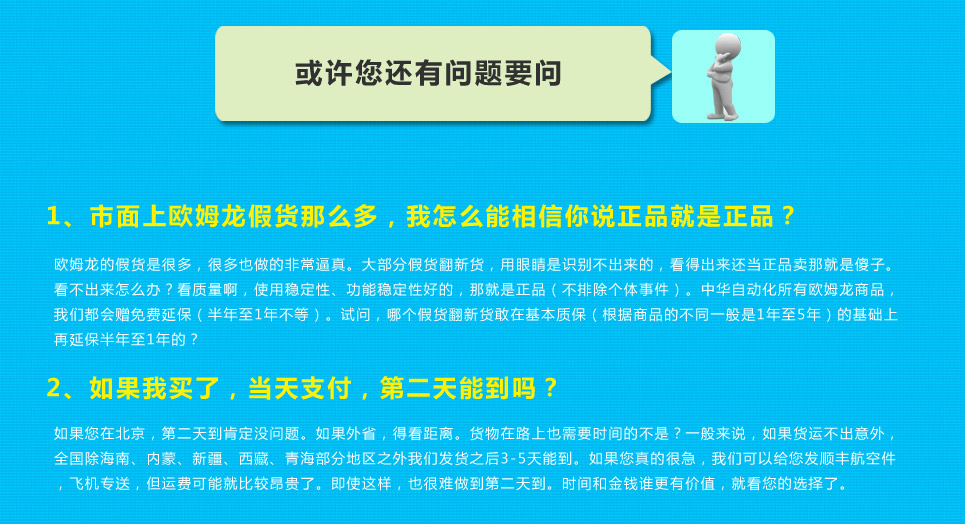 或许您还有问题要问

1、市面上欧姆龙假货那么多，我怎么能相信你说正品就是正品？

欧姆龙的假货是很多，很多也做的非常逼真。大部分假货翻新货，用眼睛是识别不出来的，看得出来还当正品卖那就是傻子。看不出来怎么办？看质量啊，使用稳定性、功能稳定性好的，那就是正品（不排除个体事件）。中华自动化所有欧姆龙商品，我们都会赠免费延保（半年至1年不等）。试问，哪个假货翻新货敢在基本质保（根据商品的不同一般是1年至5年）的基础上再延保半年至1年的？

2、如果我买了，当天支付，第二天能到吗？

如果您在北京，第二天到肯定没问题。如果外省，得看距离。货物在路上也需要时间的不是？一般来说，如果货运不出意外，全国除海南、内蒙、新疆、西藏、青海部分地区之外我们发货之后3-5天能到。如果您真的很急，我们可以给您发顺丰航空件，飞机专送，但运费可能就比较昂贵了。即使这样，也很难做到第二天到。时间和金钱谁更有价值，就看您的选择了。